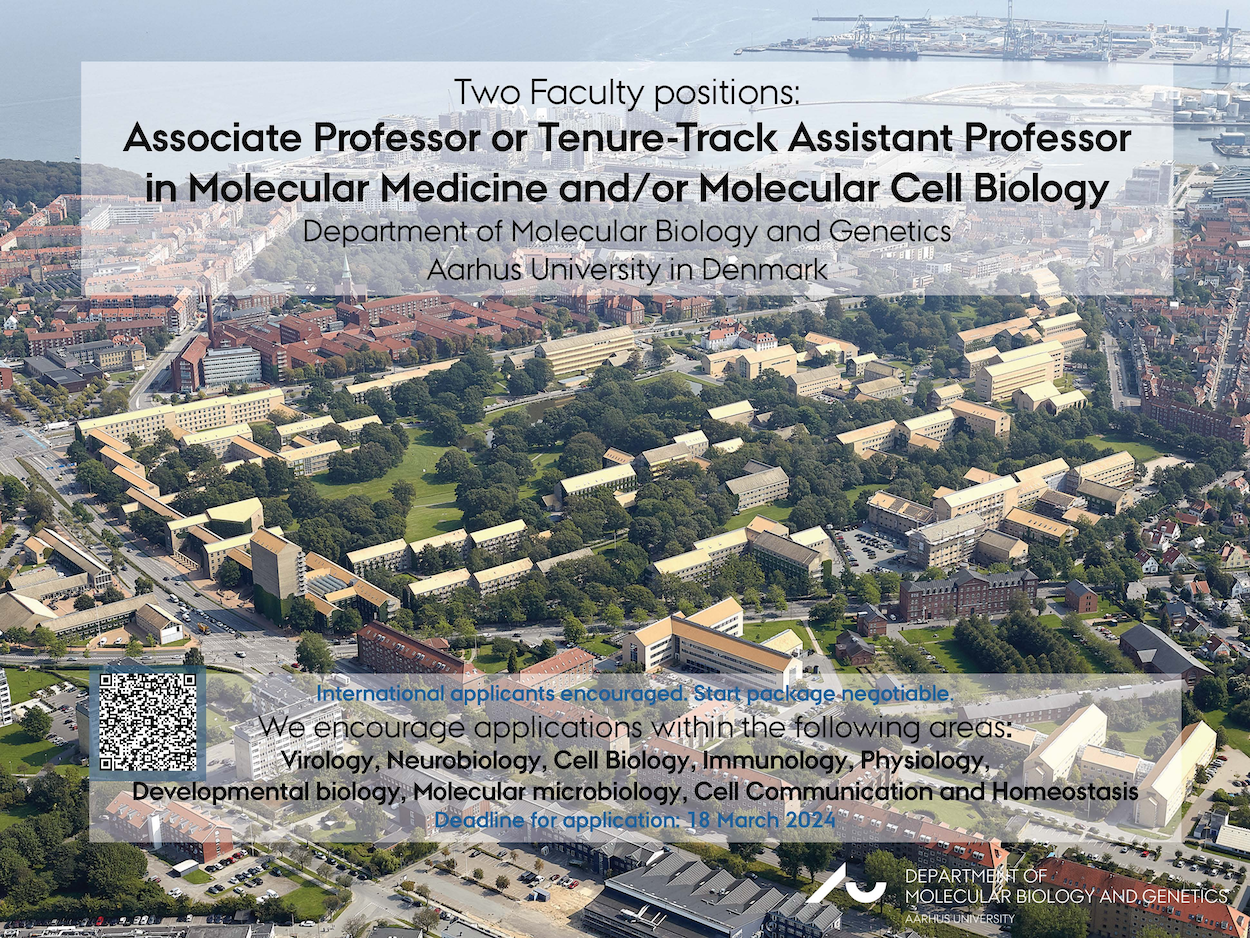 Two Faculty positions:
Associate Professor or Tenure-Track Assistant Professor in Molecular Medicine and/or Molecular Cell Biology
Department of Molecular Biology and Genetics
Aarhus University in Denmark

International applicants encouraged. Start package negotiable.
We encourage applications within the following areas:
Virology, Neurobiology, Cell Biology, Immunology, Physiology, Developmental biology, Molecular microbiology, Cell Communication and Homeostasis
Deadline for application: 18 March 2024

DEPARTMENT OF MOLECULAR BIOLOGY AND GENETICS
AARHUS UNIVERSITY